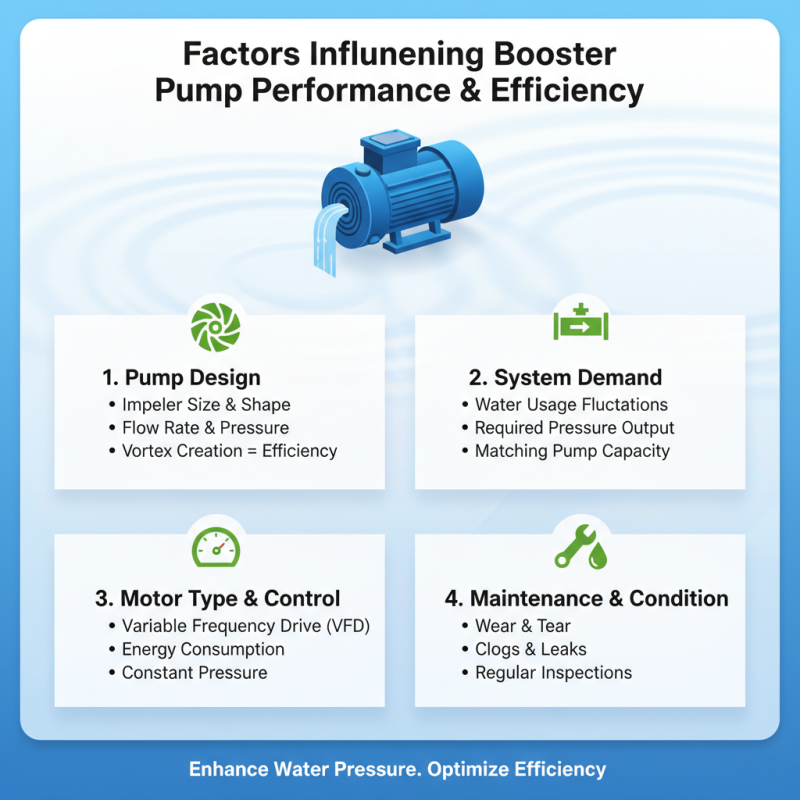 Factors Influnening Booster Pump Performance & Efficiency

1. Pump Design
• Impeler Size & Shape
• Flow Rate & Pressure
• Vortex Creation = Efficiency

2. System Demand
• Water Usage Fluctations
• Required Pressure Output
• Matching Pump Capacity

3. Motor Type & Control
• Variable Frequency Drive (VFD)
• Energy Consumption
• Constant Pressure

4. Maintenance & Condition
• Wear & Tear
• Clogs & Leaks
• Regular Inspections

Enhance Water Pressure. Optimize Efficiency